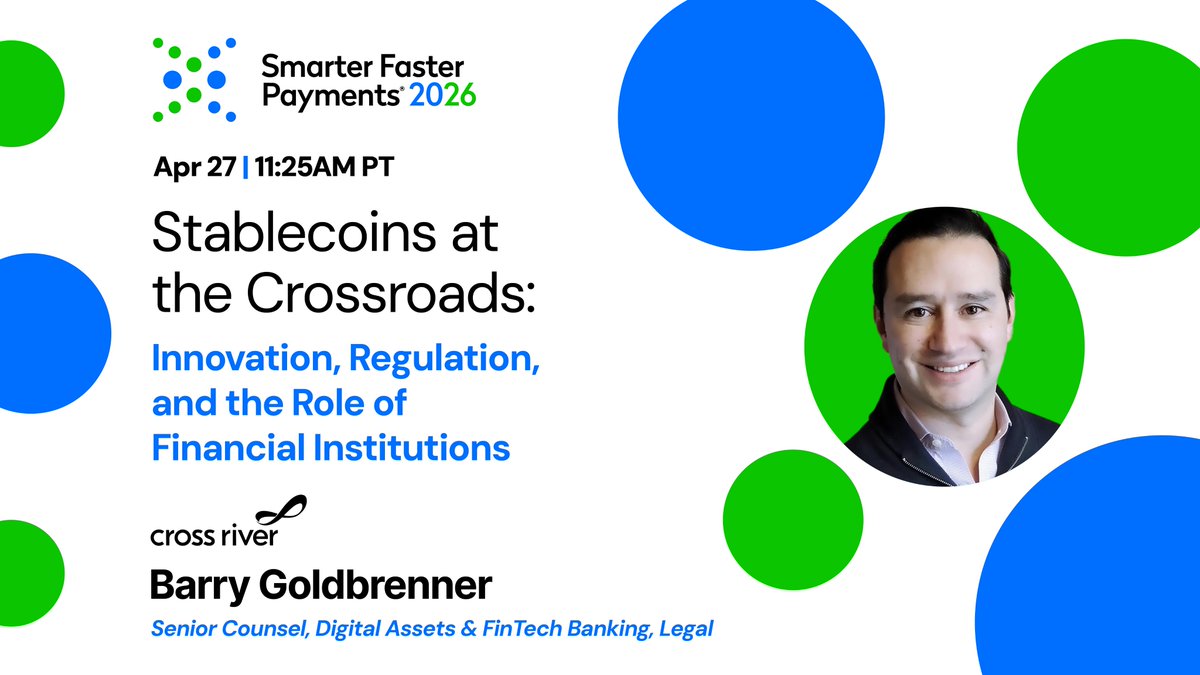 Smarter Faster Payments® 2026

Apr 27 | 11:25AM PT

Stablecoins at the Crossroads:

Innovation, Regulation, and the Role of Financial Institutions

cross river

Barry Goldbrenner

Senior Counsel, Digital Assets & FinTech Banking, Legal